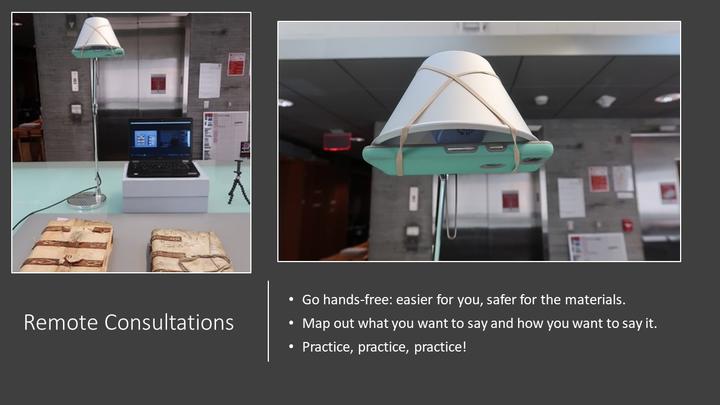 Remote Consultations

• Go hands-free: easier for you, safer for the materials.
• Map out what you want to say and how you want to say it.
• Practice, practice, practice!